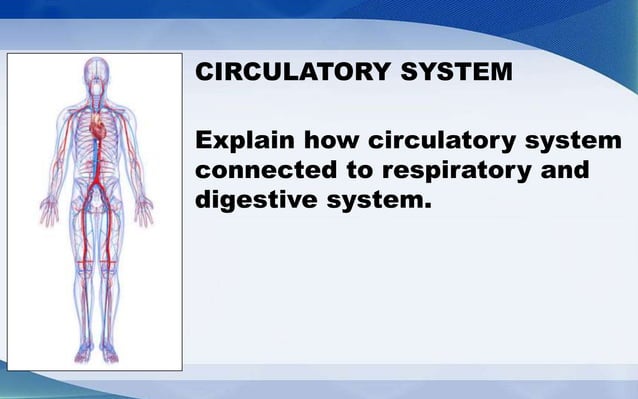 CIRCULATORY SYSTEM

Explain how circulatory system connected to respiratory and digestive system.